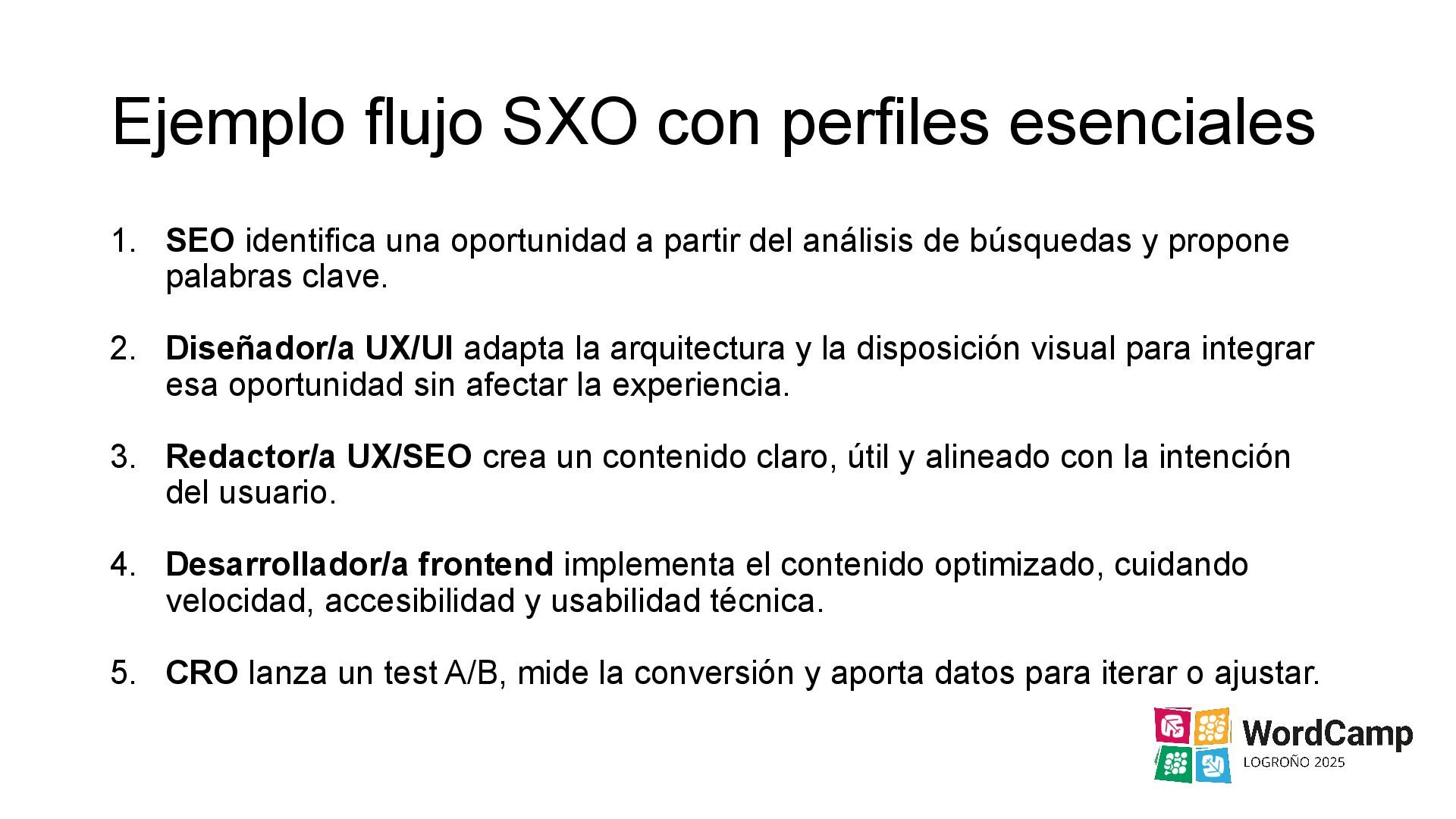 Ejemplo flujo SXO con perfiles esenciales

1. SEO identifica una oportunidad a partir del análisis de búsquedas y propone palabras clave.

2. Diseñador/a UX/UI adapta la arquitectura y la disposición visual para integrar esa oportunidad sin afectar la experiencia.

3. Redactor/a UX/SEO crea un contenido claro, útil y alineado con la intención del usuario.

4. Desarrollador/a frontend implementa el contenido optimizado, cuidando velocidad, accesibilidad y usabilidad técnica.

5. CRO lanza un test A/B, mide la conversión y aporta datos para iterar o ajustar.

WordCamp
LOGROÑO 2025